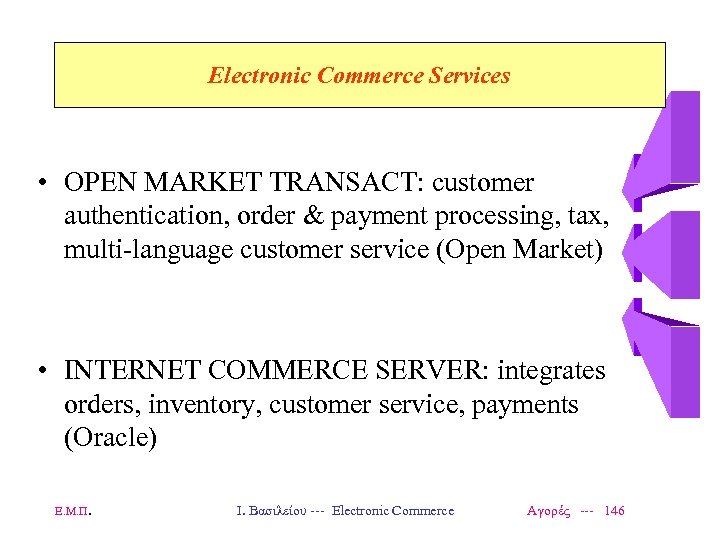 Electronic Commerce Services

• OPEN MARKET TRANSACT: customer authentication, order & payment processing, tax, multi-language customer service (Open Market)

• INTERNET COMMERCE SERVER: integrates orders, inventory, customer service, payments (Oracle)

Ε.Μ.Π. Ι. Βασιλείου --- Electronic Commerce Αγορές --- 146